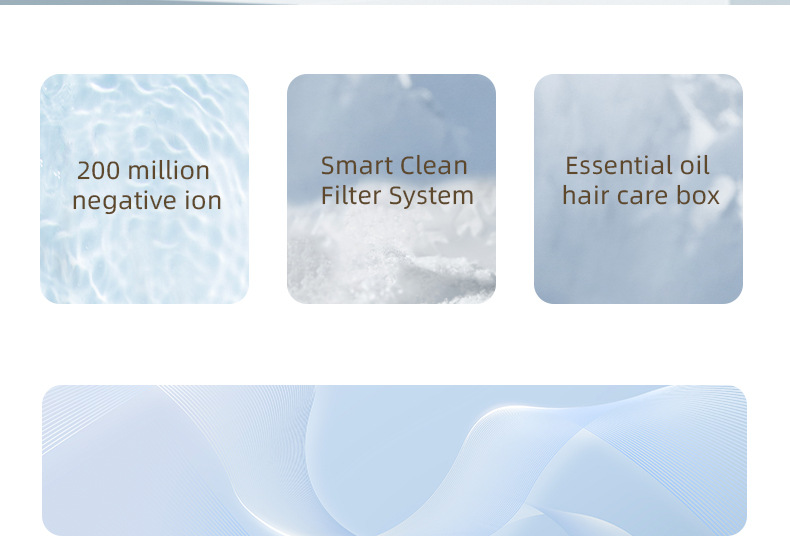 200 million negative ion

Smart Clean Filter System

Essential oil hair care box